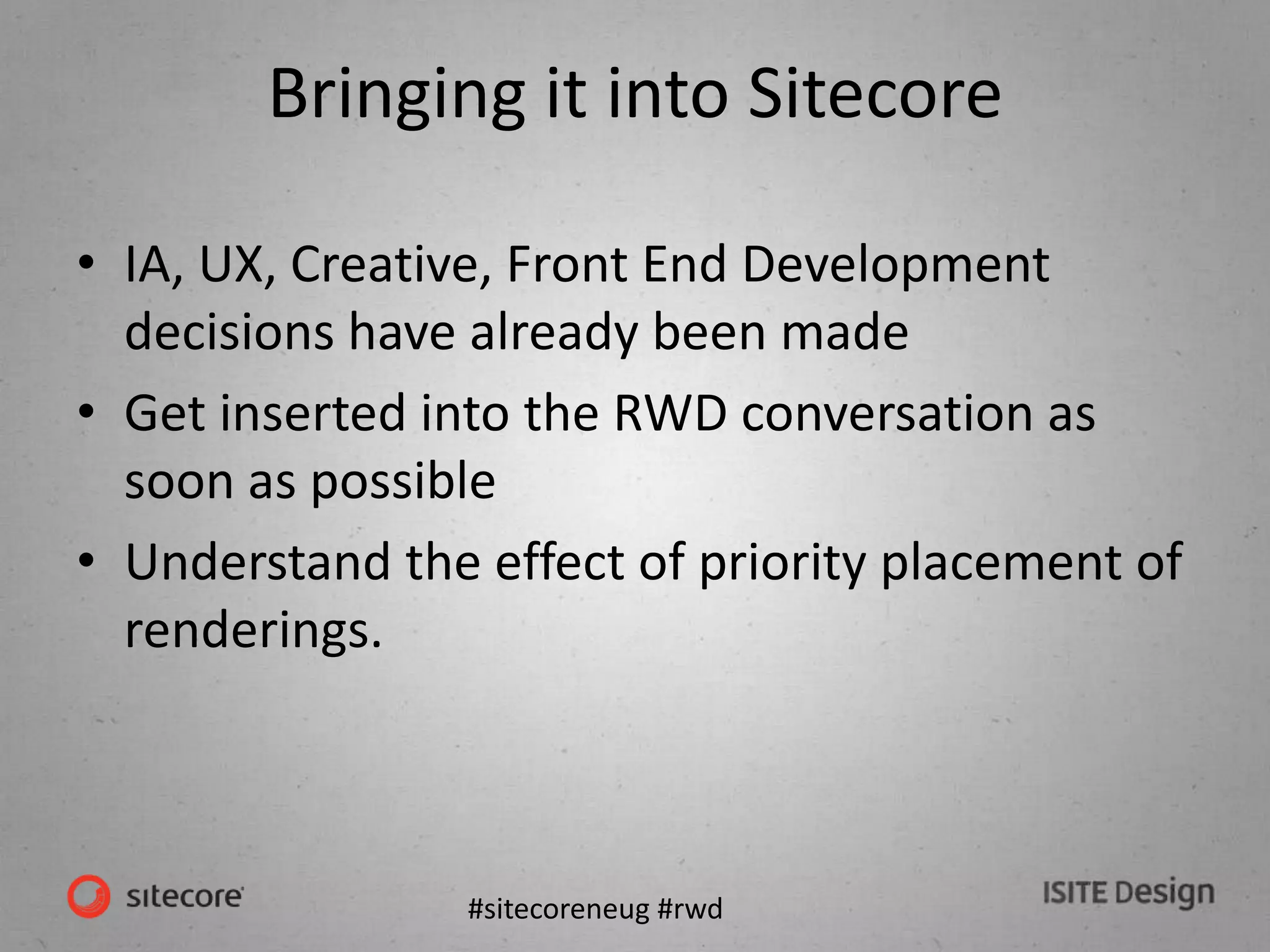 Bringing it into Sitecore

• IA, UX, Creative, Front End Development decisions have already been made
• Get inserted into the RWD conversation as soon as possible
• Understand the effect of priority placement of renderings.

sitecore

#sitecoreneug #rwd

ISITE Design